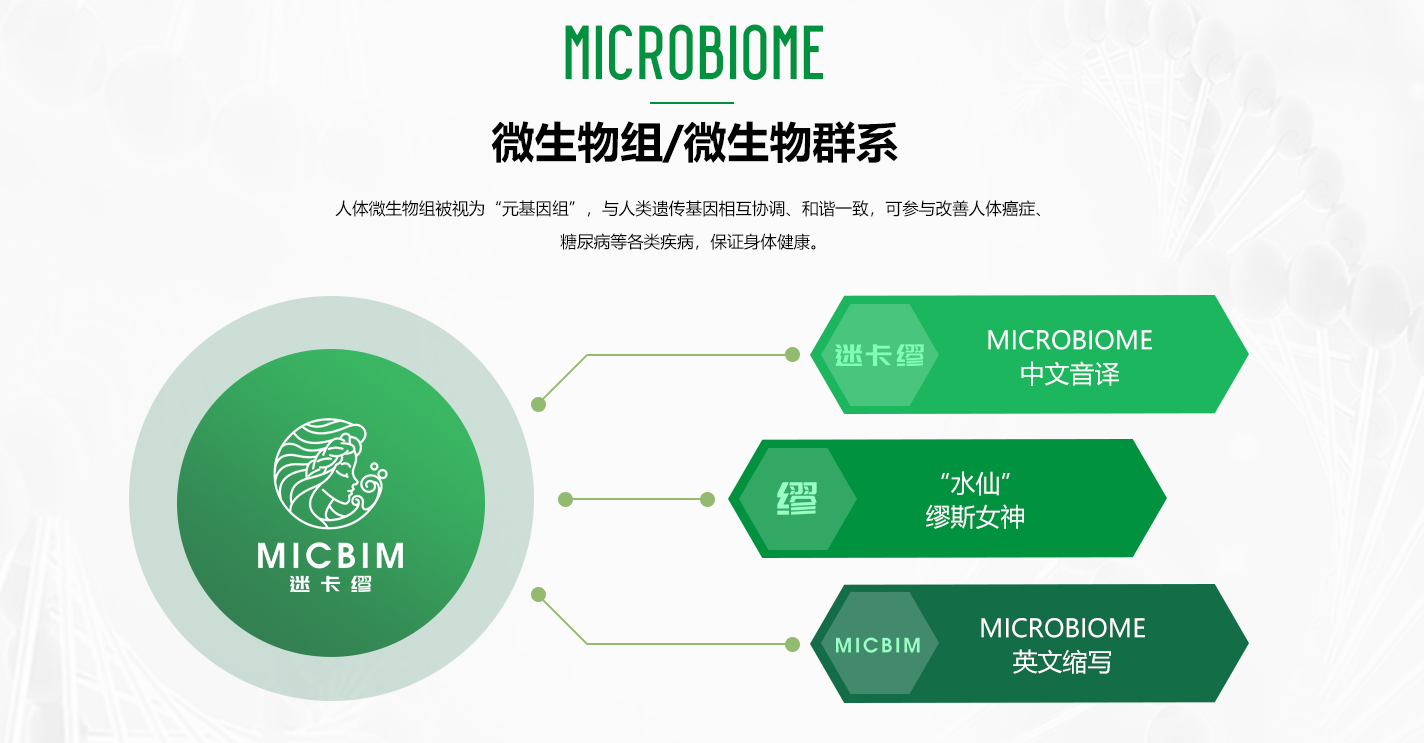 MICROBIOME

微生物组/微生物群系

人体微生物组被视为“元基因组”，与人类遗传基因相互协调、和谐一致，可参与改善人体癌症、糖尿病等各类疾病，保证身体健康。

MICBIM
迷卡缪

迷卡缪
MICROBIOME
中文音译

缪
“水仙”
缪斯女神

MICBIM
MICROBIOME
英文缩写